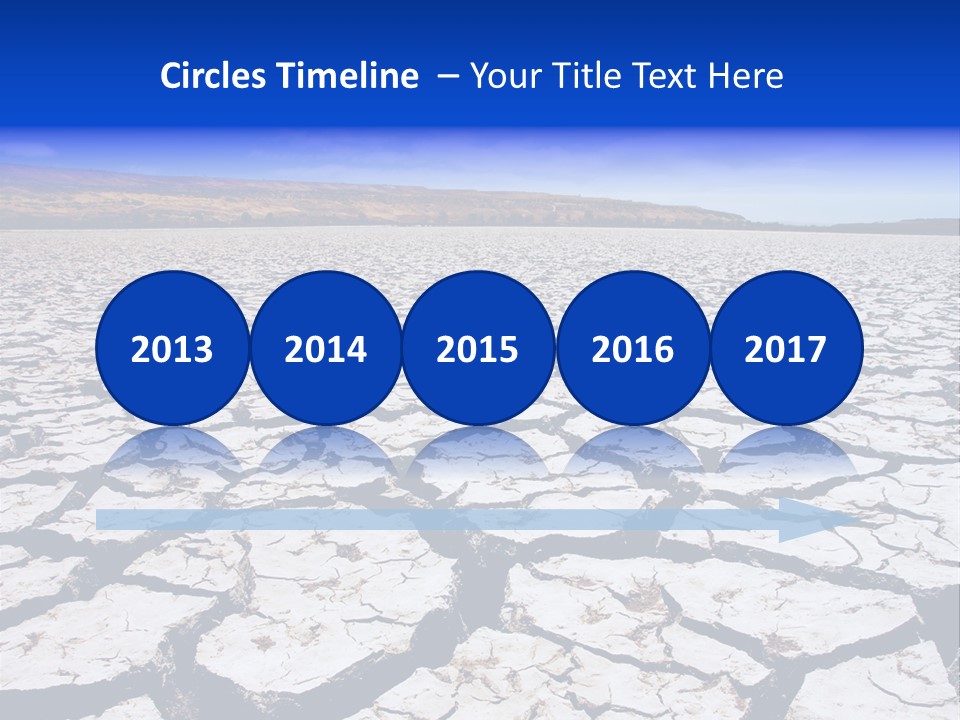 Circles Timeline – Your Title Text Here

2013

2014

2015

2016

2017